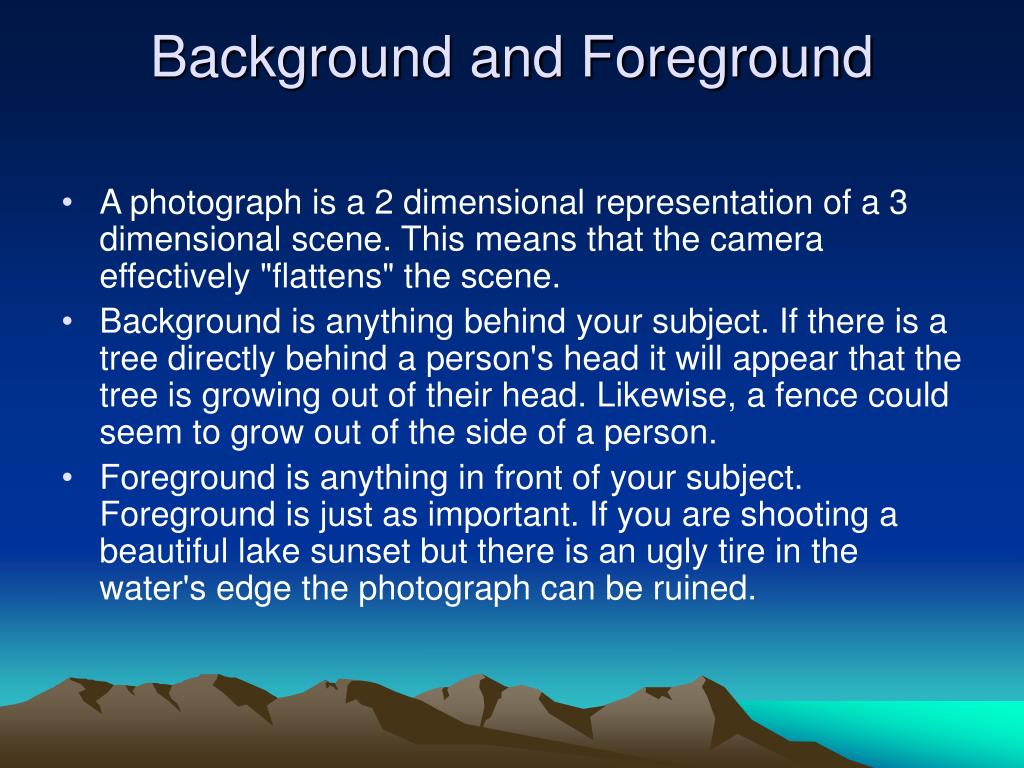 Background and Foreground

• A photograph is a 2 dimensional representation of a 3 dimensional scene. This means that the camera effectively "flattens" the scene.
• Background is anything behind your subject. If there is a tree directly behind a person's head it will appear that the tree is growing out of their head. Likewise, a fence could seem to grow out of the side of a person.
• Foreground is anything in front of your subject. Foreground is just as important. If you are shooting a beautiful lake sunset but there is an ugly tire in the water's edge the photograph can be ruined.